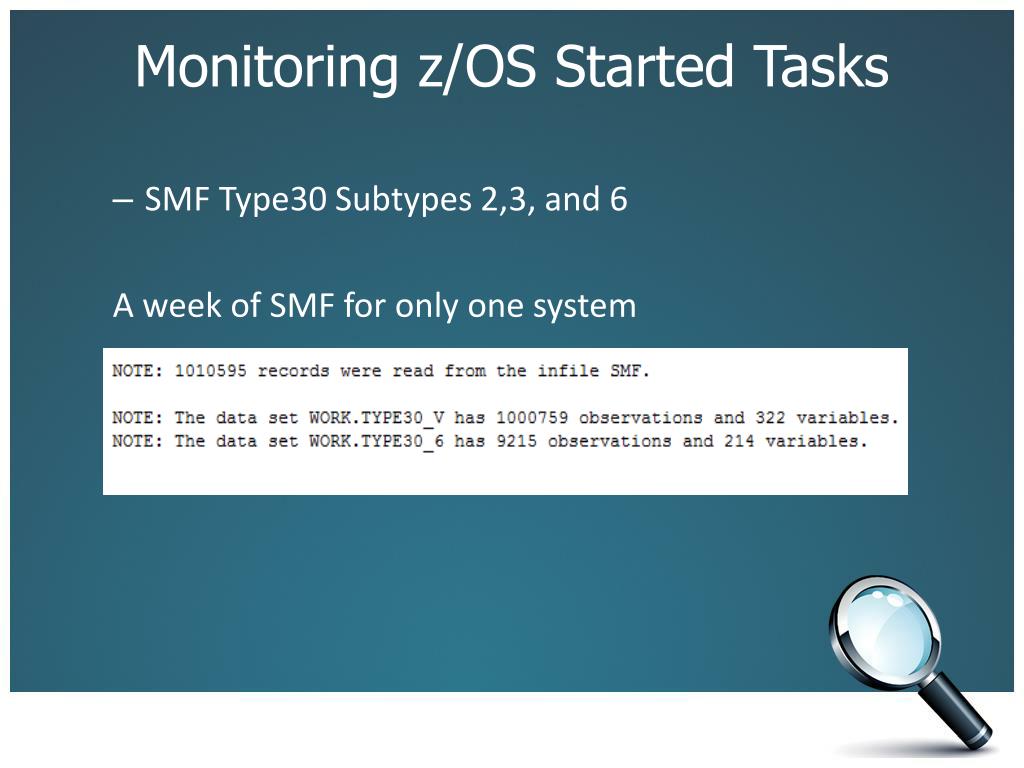 Monitoring z/OS Started Tasks

– SMF Type30 Subtypes 2,3, and 6

A week of SMF for only one system

NOTE: 1010595 records were read from the infile SMF.

NOTE: The data set WORK.TYPE30_V has 1000759 observations and 322 variables.
NOTE: The data set WORK.TYPE30_6 has 9215 observations and 214 variables.